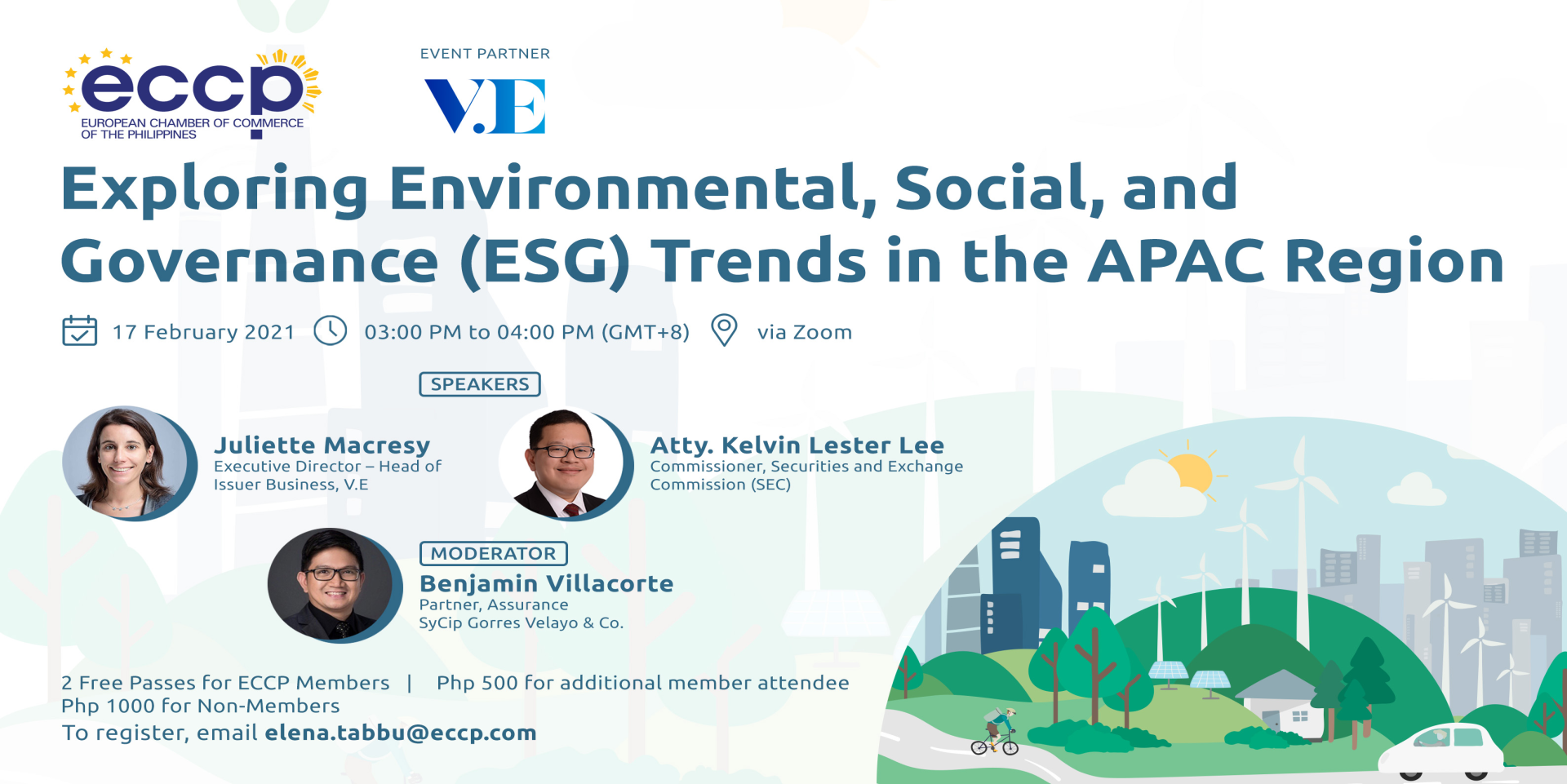 eccp
EUROPEAN CHAMBER OF COMMERCE OF THE PHILIPPINES

EVENT PARTNER
V.E

Exploring Environmental, Social, and Governance (ESG) Trends in the APAC Region

17 February 2021 03:00 PM to 04:00 PM (GMT+8) via Zoom

SPEAKERS

Juliette Macresy
Executive Director – Head of Issuer Business, V.E

Atty. Kelvin Lester Lee
Commissioner, Securities and Exchange Commission (SEC)

MODERATOR
Benjamin Villacorte
Partner, Assurance
SyCip Gorres Velayo & Co.

2 Free Passes for ECCP Members | Php 500 for additional member attendee
Php 1000 for Non-Members
To register, email elena.tabbu@eccp.com